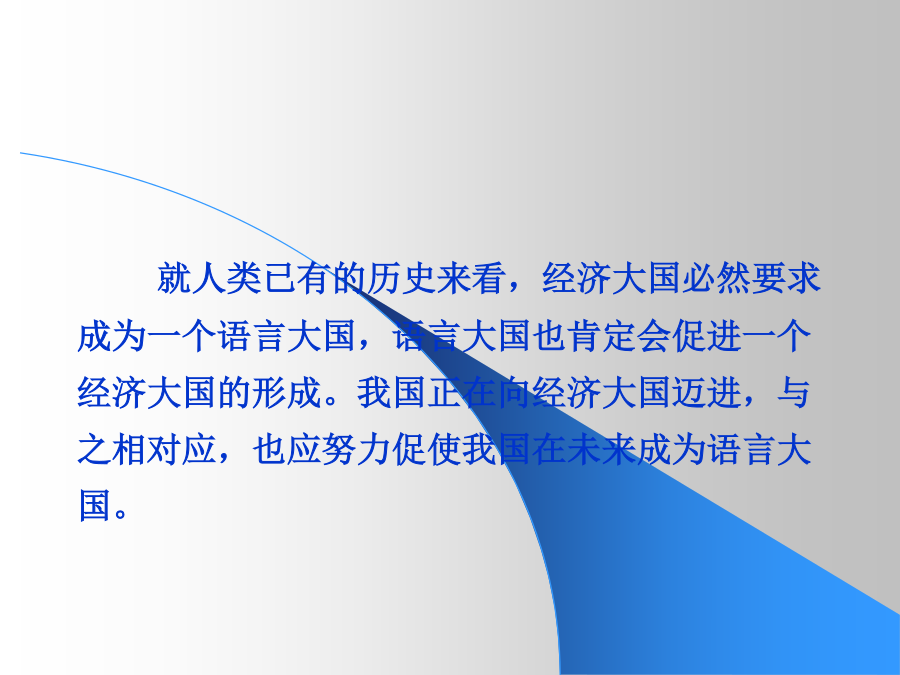 就人类已有的历史来看，经济大国必然要求成为一个语言大国，语言大国也肯定会促进一个经济大国的形成。我国正在向经济大国迈进，与之相对应，也应努力促使我国在未来成为语言大国。